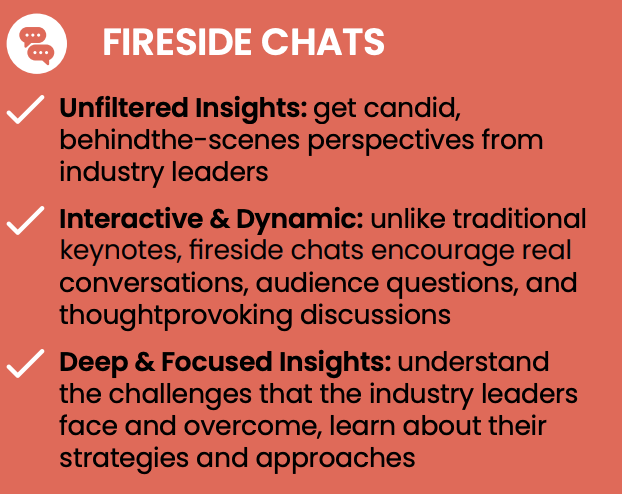 FIRESIDE CHATS

Unfiltered Insights: get candid, behindthe-scenes perspectives from industry leaders

Interactive & Dynamic: unlike traditional keynotes, fireside chats encourage real conversations, audience questions, and thoughtprovoking discussions

Deep & Focused Insights: understand the challenges that the industry leaders face and overcome, learn about their strategies and approaches